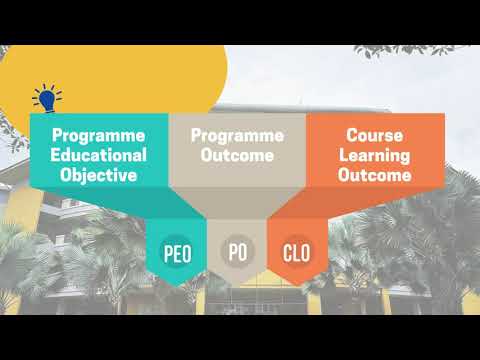 Programme Educational Objective

Programme Outcome

Course Learning Outcome

PEO

PO

CLO